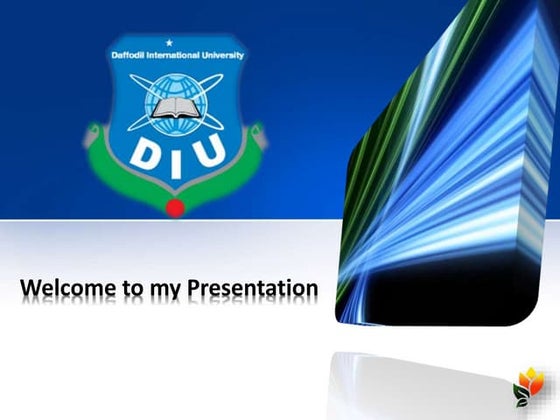 Daffodil International University

DIU

Welcome to my Presentation